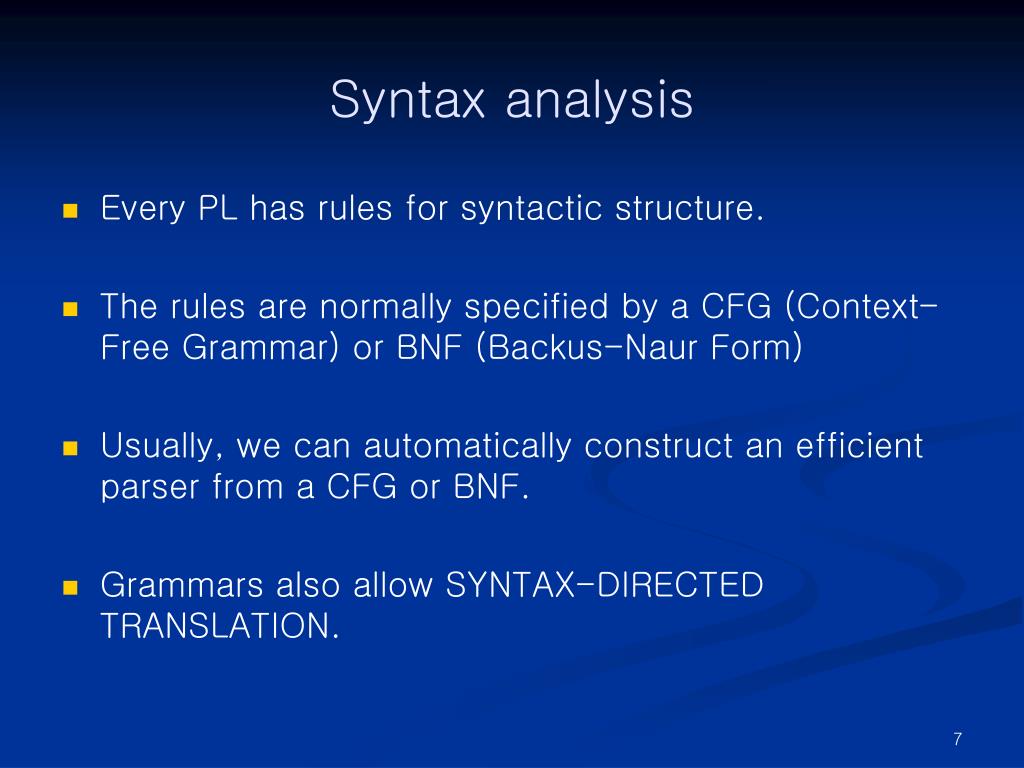 Syntax analysis

Every PL has rules for syntactic structure.

The rules are normally specified by a CFG (Context-Free Grammar) or BNF (Backus-Naur Form)

Usually, we can automatically construct an efficient parser from a CFG or BNF.

Grammars also allow SYNTAX-DIRECTED TRANSLATION.

7